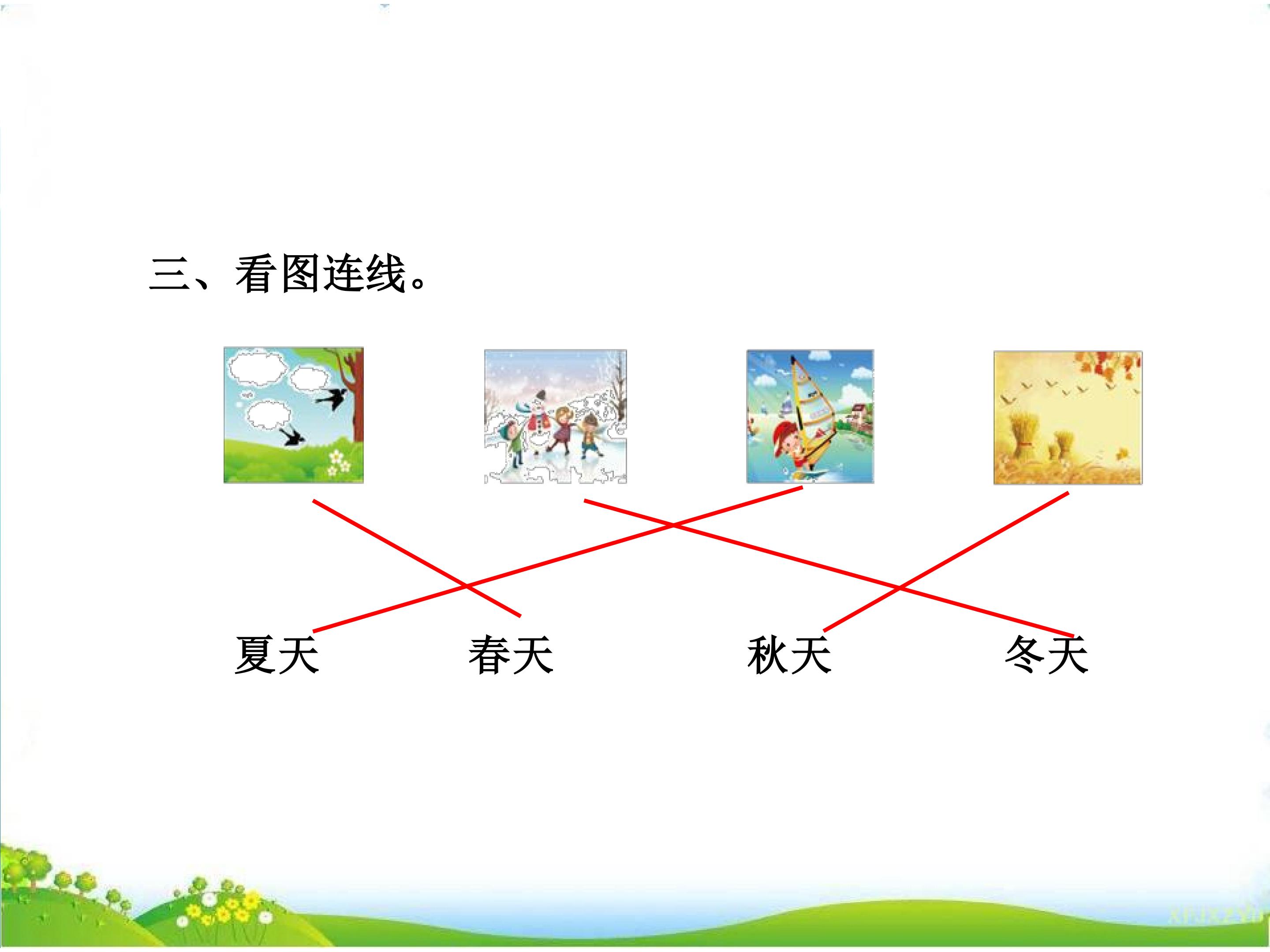 三、看图连线。

夏天 春天 秋天 冬天